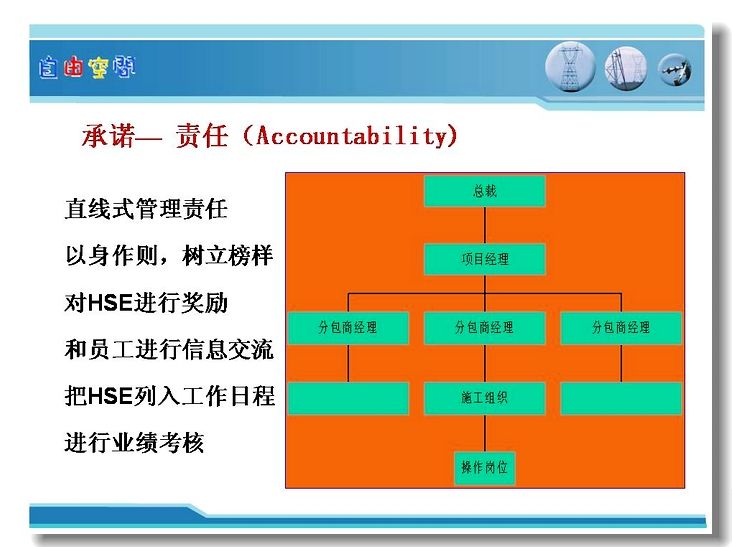 自由空间

承诺— 责任（Accountability）

直线式管理责任

以身作则，树立榜样

对HSE进行奖励

和员工进行信息交流

把HSE列入工作日程

进行业绩考核

总裁

项目经理

分包商经理

分包商经理

分包商经理

施工组织

操作岗位